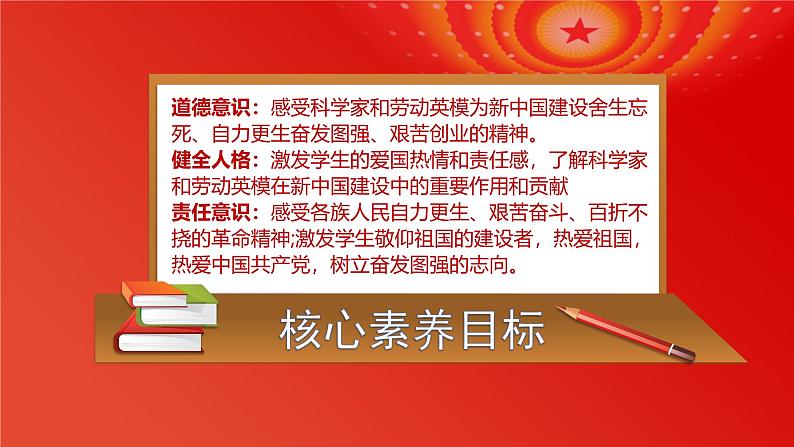 道德意识：感受科学家和劳动英模为新中国建设舍生忘死、自力更生奋发图强、艰苦创业的精神。
健全人格：激发学生的爱国热情和责任感，了解科学家和劳动英模在新中国建设中的重要作用和贡献
责任意识：感受各族人民自力更生、艰苦奋斗、百折不挠的革命精神;激发学生敬仰祖国的建设者，热爱祖国，热爱中国共产党，树立奋发图强的志向。

核心素养目标